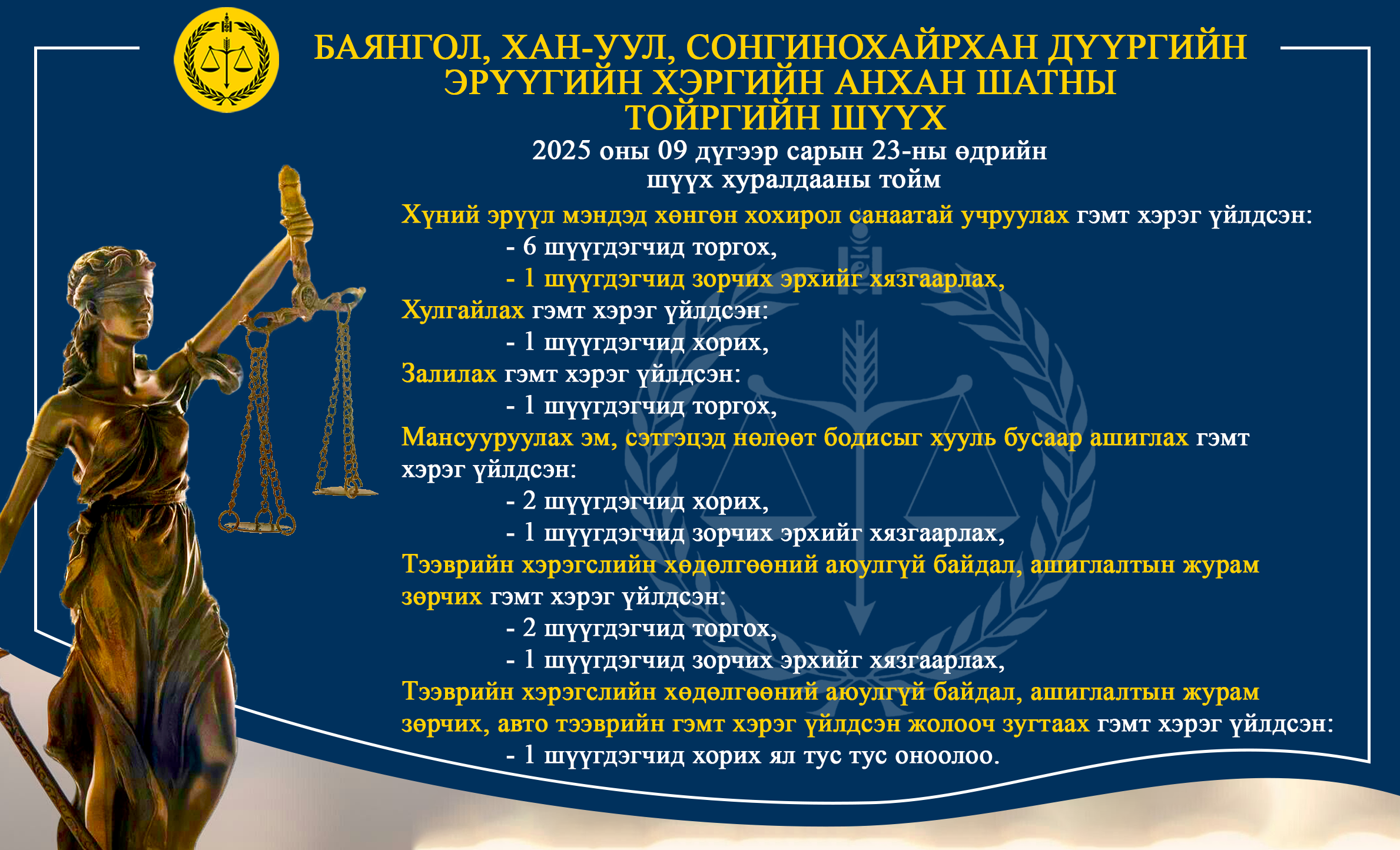 БАЯНГОЛ, ХАН-УУЛ, СОНГИНОХАЙРХАН ДҮҮРГИЙН ЭРҮҮГИЙН ХЭРГИЙН АНХАН ШАТНЫ ТОЙРГИЙН ШҮҮХ

2025 оны 09 дүгээр сарын 23-ны өдрийн шүүх хуралдааны тойм

Хүний эрүүл мэндэд хөнгөн хохирол санаатай учруулах гэмт хэрэг үйлдсэн:
- 6 шүүгдэгчид торгох,
- 1 шүүгдэгчид зорчих эрхийг хязгаарлах,
Хулгайлах гэмт хэрэг үйлдсэн:
- 1 шүүгдэгчид хорих,
Залилах гэмт хэрэг үйлдсэн:
- 1 шүүгдэгчид торгох,
Мансууруулах эм, сэтгэцэд нөлөөт бодисыг хууль бусаар ашиглах гэмт хэрэг үйлдсэн:
- 2 шүүгдэгчид хорих,
- 1 шүүгдэгчид зорчих эрхийг хязгаарлах,
Тээврийн хэрэгслийн хөдөлгөөний аюулгүй байдал, ашиглалтын журам зөрчих гэмт хэрэг үйлдсэн:
- 2 шүүгдэгчид торгох,
- 1 шүүгдэгчид зорчих эрхийг хязгаарлах,
Тээврийн хэрэгслийн хөдөлгөөний аюулгүй байдал, ашиглалтын журам зөрчих, авто тээврийн гэмт хэрэг үйлдсэн жолооч зугтаах гэмт хэрэг үйлдсэн:
- 1 шүүгдэгчид хорих ял тус тус оноолоо.